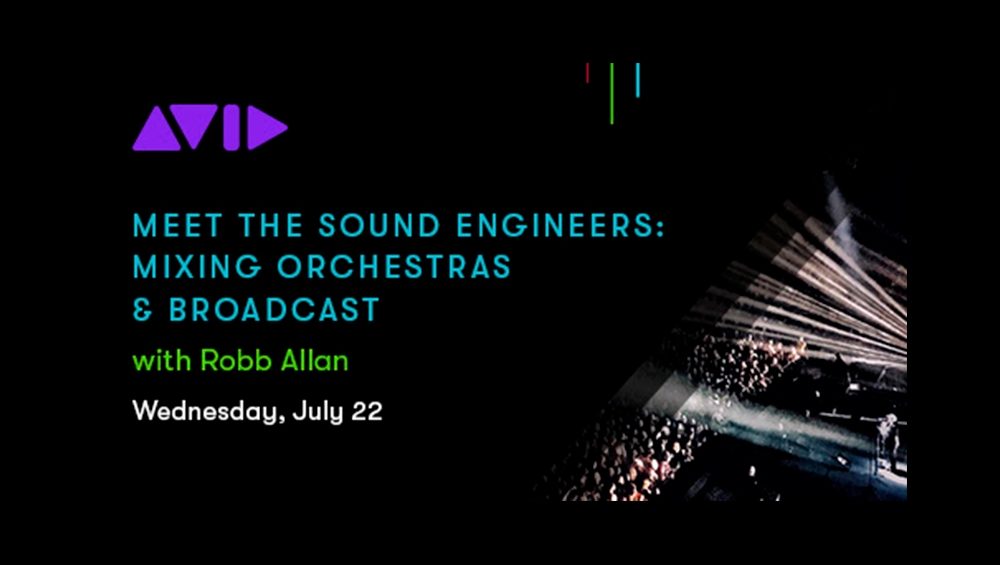 AVID

MEET THE SOUND ENGINEERS: MIXING ORCHESTRAS & BROADCAST

with Robb Allan

Wednesday, July 22